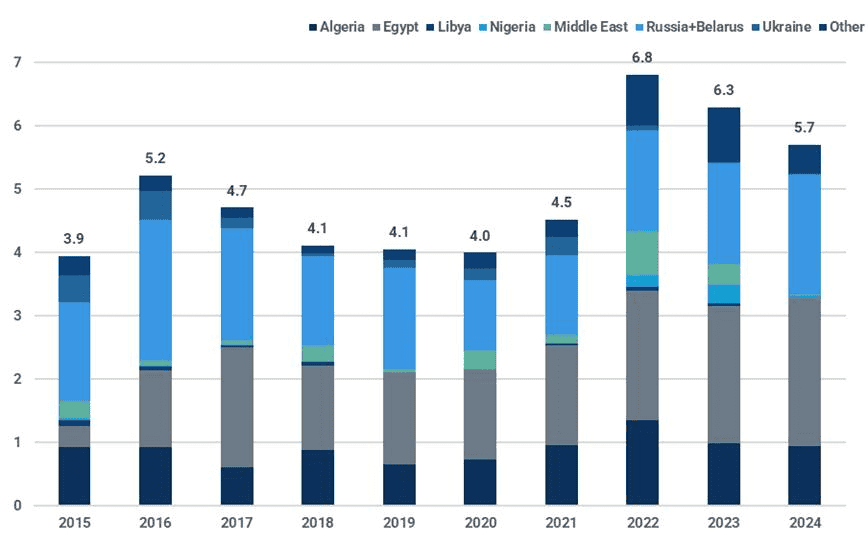 Algeria Egypt Libya Nigeria Middle East Russia+Belarus Ukraine Other

7
6
5
4
3
2
1
0

3.9
5.2
4.7
4.1
4.1
4.0
4.5
6.8
6.3
5.7

2015 2016 2017 2018 2019 2020 2021 2022 2023 2024